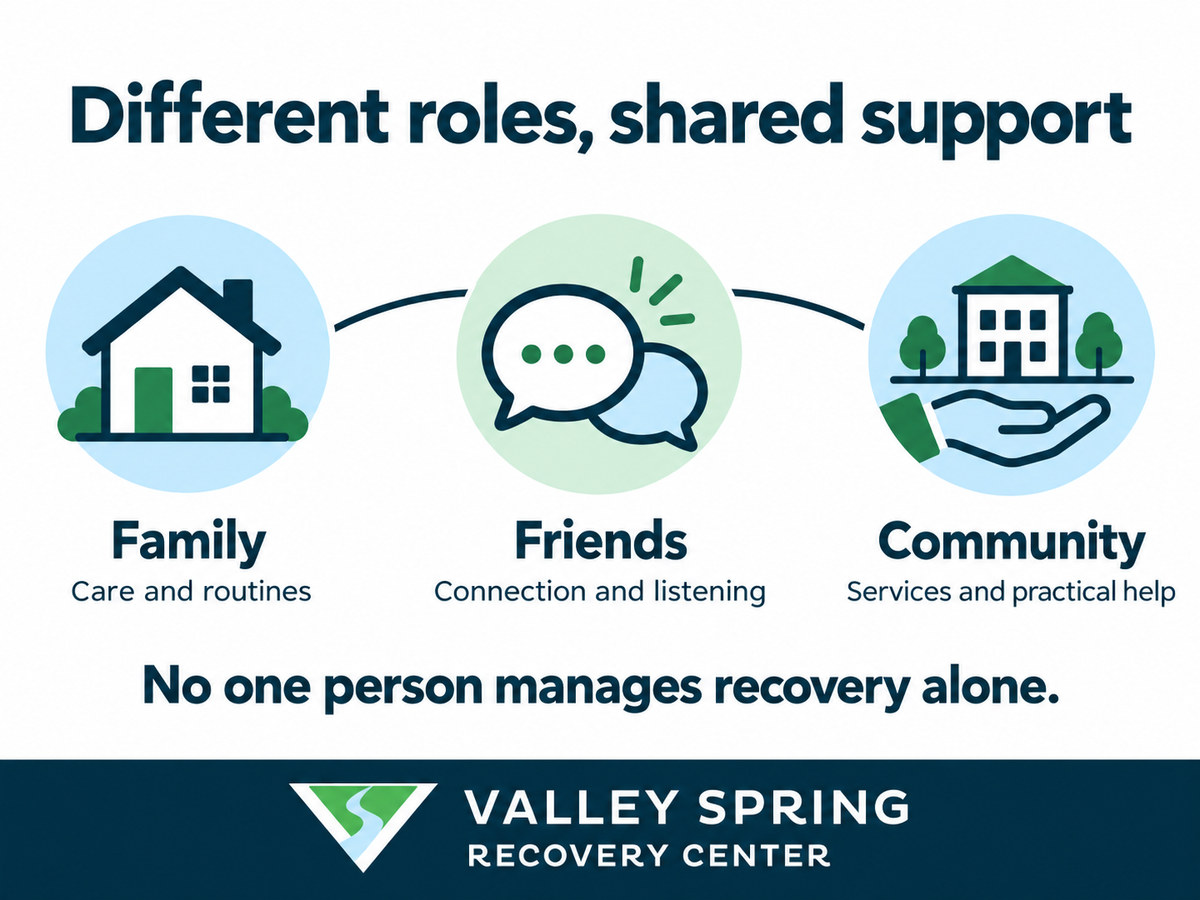 Different roles, shared support

Family
Care and routines

Friends
Connection and listening

Community
Services and practical help

No one person manages recovery alone.

VALLEY SPRING
RECOVERY CENTER